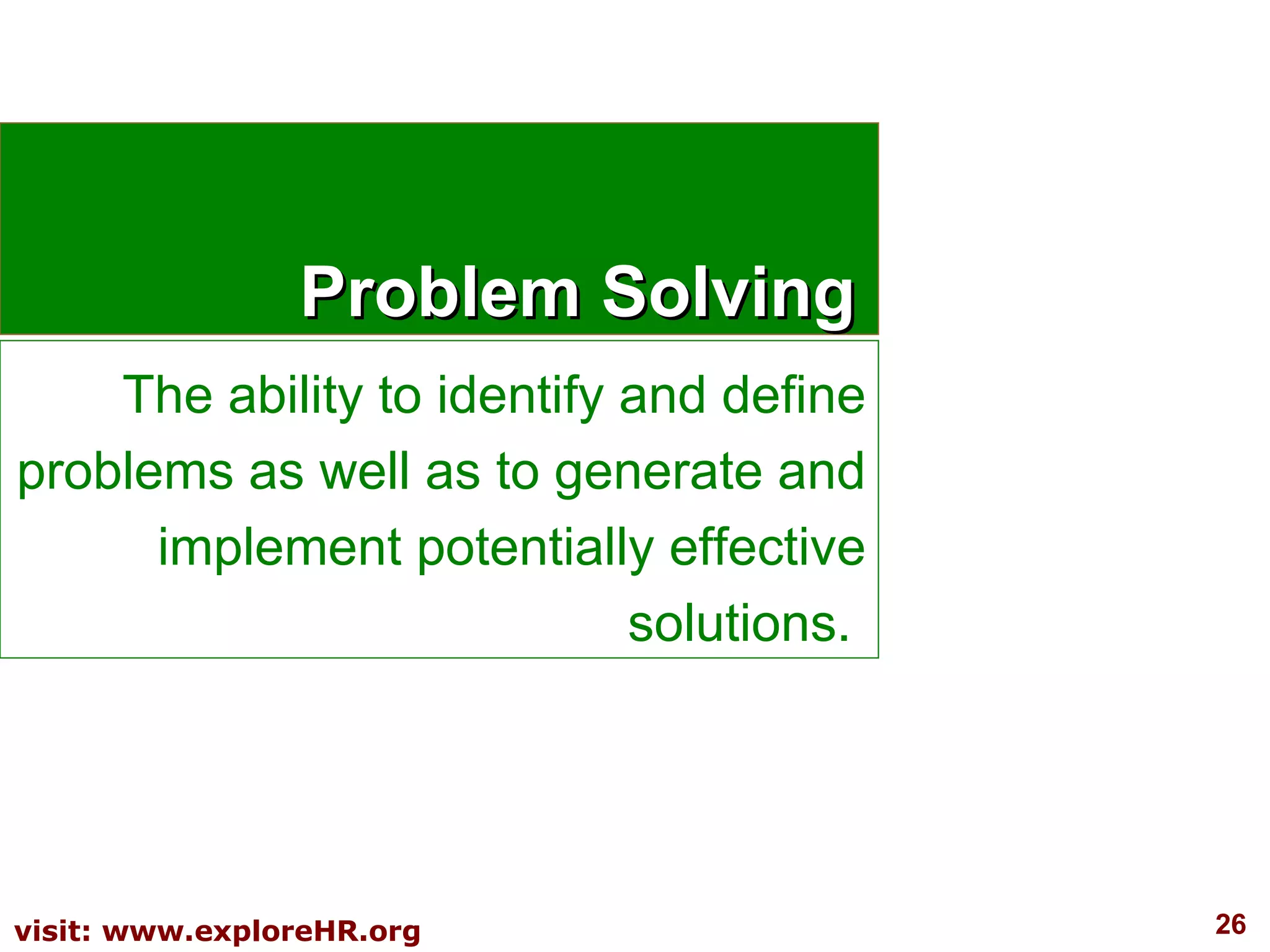 Problem Solving

The ability to identify and define problems as well as to generate and implement potentially effective solutions.

visit: www.exploreHR.org

26